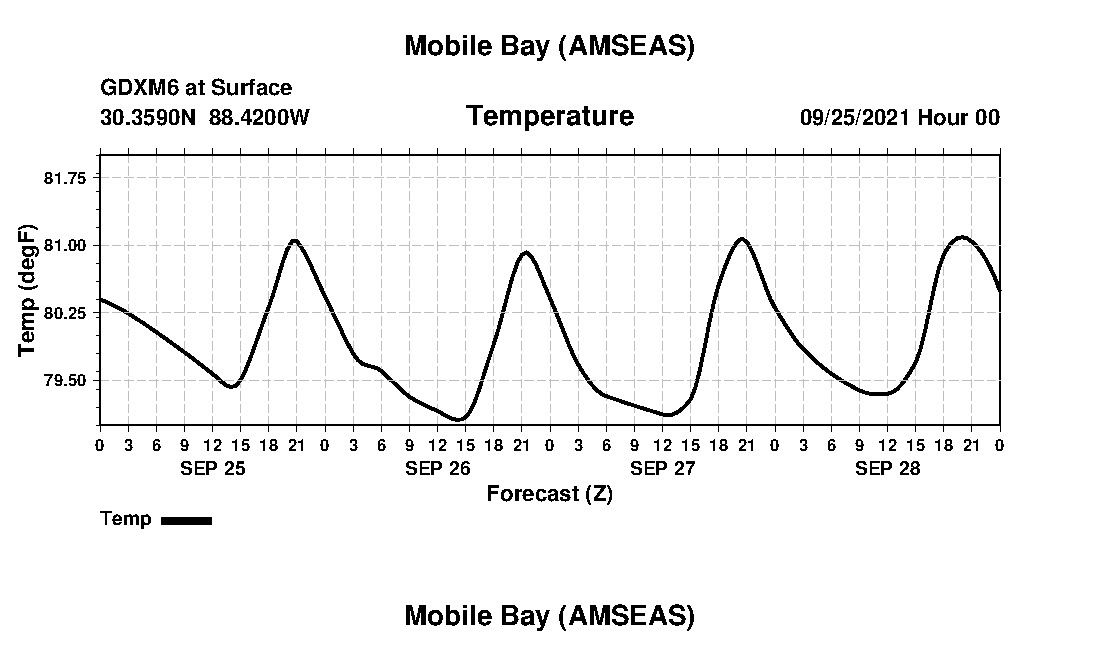 Mobile Bay (AMSEAS)

GDXM6 at Surface
30.3590N 88.4200W

Temperature

09/25/2021 Hour 00

Temp (degF)

81.75
81.00
80.25
79.50

0 3 6 9 12 15 18 21 0 3 6 9 12 15 18 21 0 3 6 9 12 15 18 21 0 3 6 9 12 15 18 21 0

SEP 25 SEP 26 SEP 27 SEP 28

Forecast (Z)

Temp

Mobile Bay (AMSEAS)